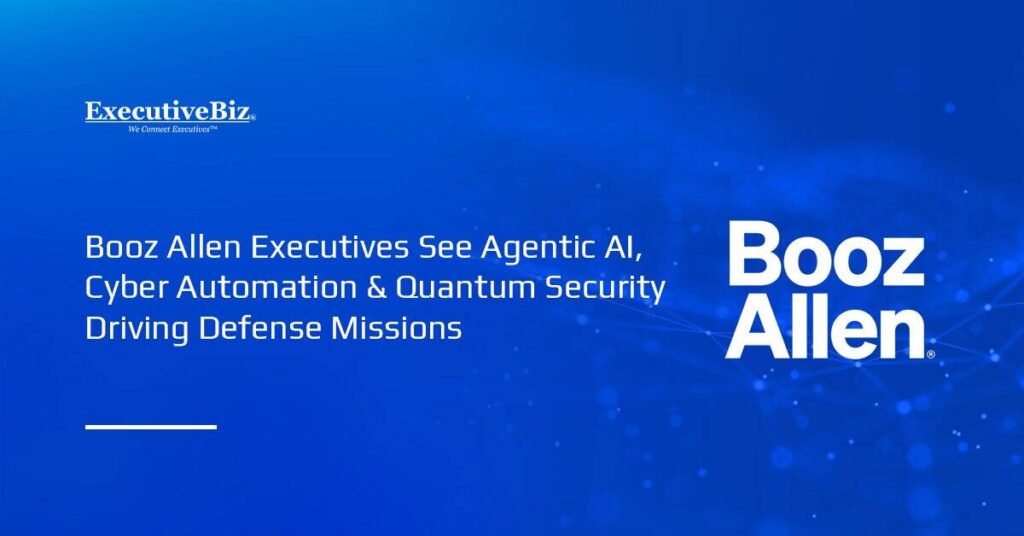 ExecutiveBiz®
We Connect Executives™

Booz Allen Executives See Agentic AI, Cyber Automation & Quantum Security Driving Defense Missions

Booz
Allen®